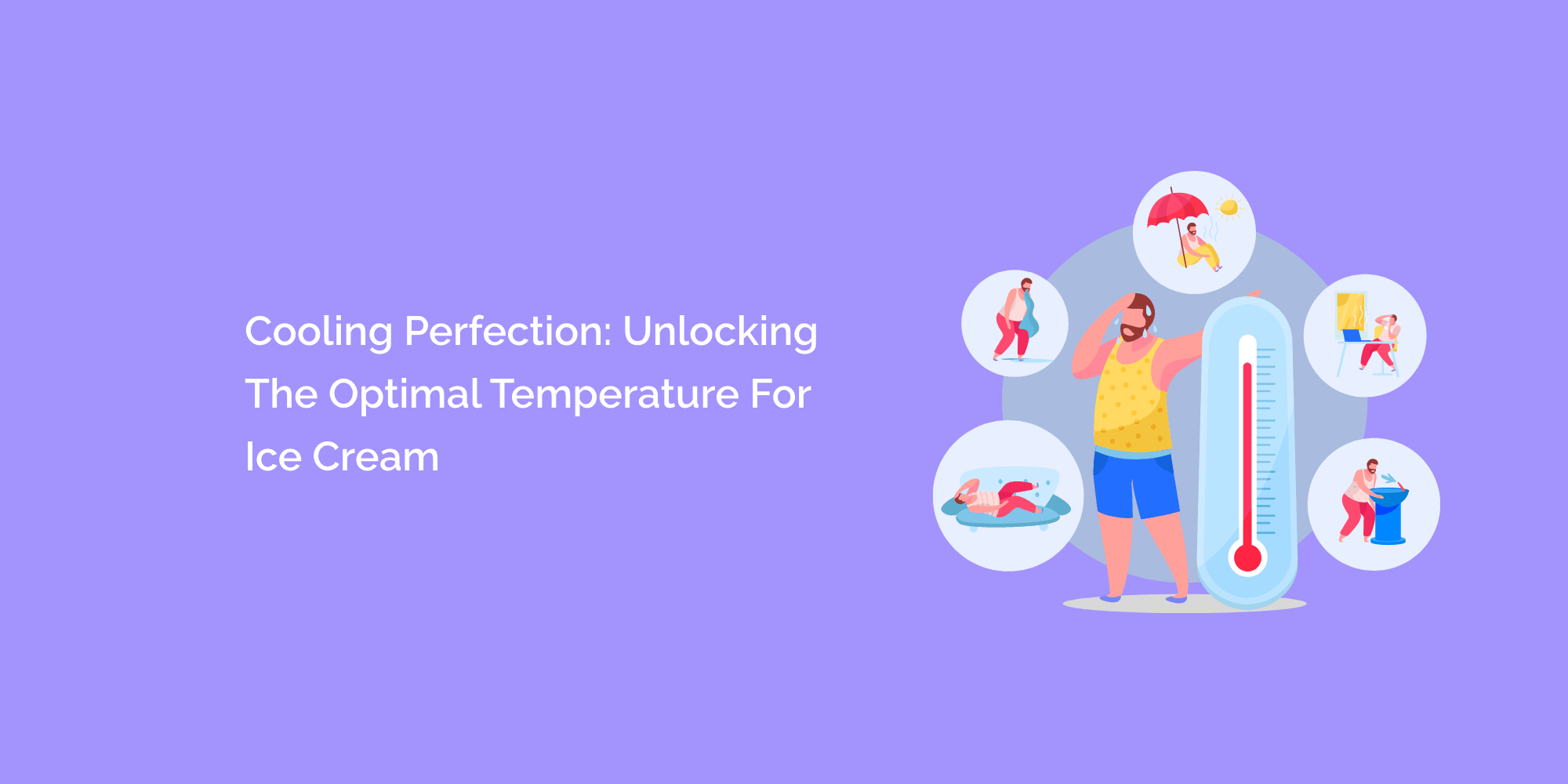 Cooling Perfection: Unlocking The Optimal Temperature For Ice Cream